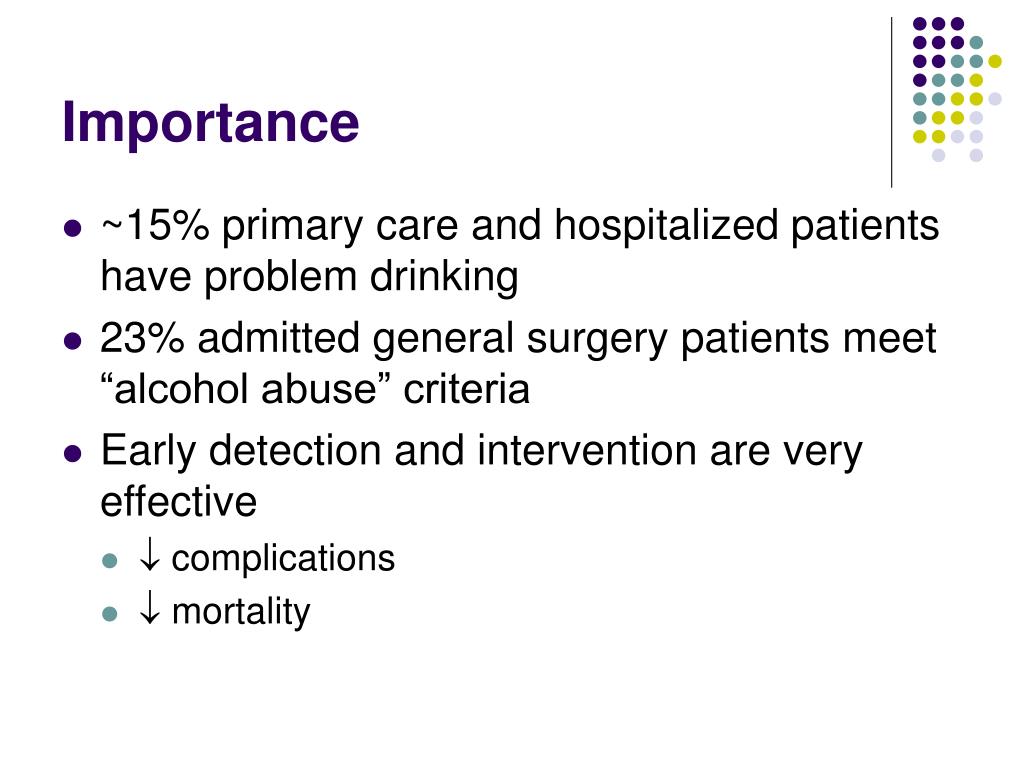 Importance

- ~15% primary care and hospitalized patients have problem drinking
- 23% admitted general surgery patients meet “alcohol abuse” criteria
- Early detection and intervention are very effective
  - ↓ complications
  - ↓ mortality